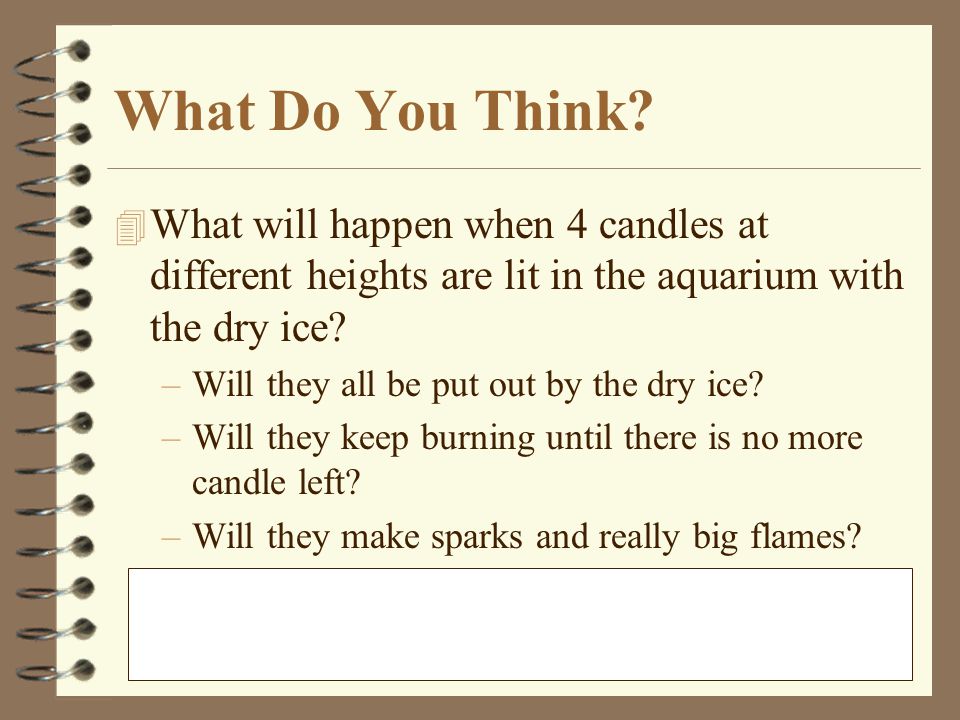 What Do You Think?

What will happen when 4 candles at different heights are lit in the aquarium with the dry ice?

– Will they all be put out by the dry ice?
– Will they keep burning until there is no more candle left?
– Will they make sparks and really big flames?